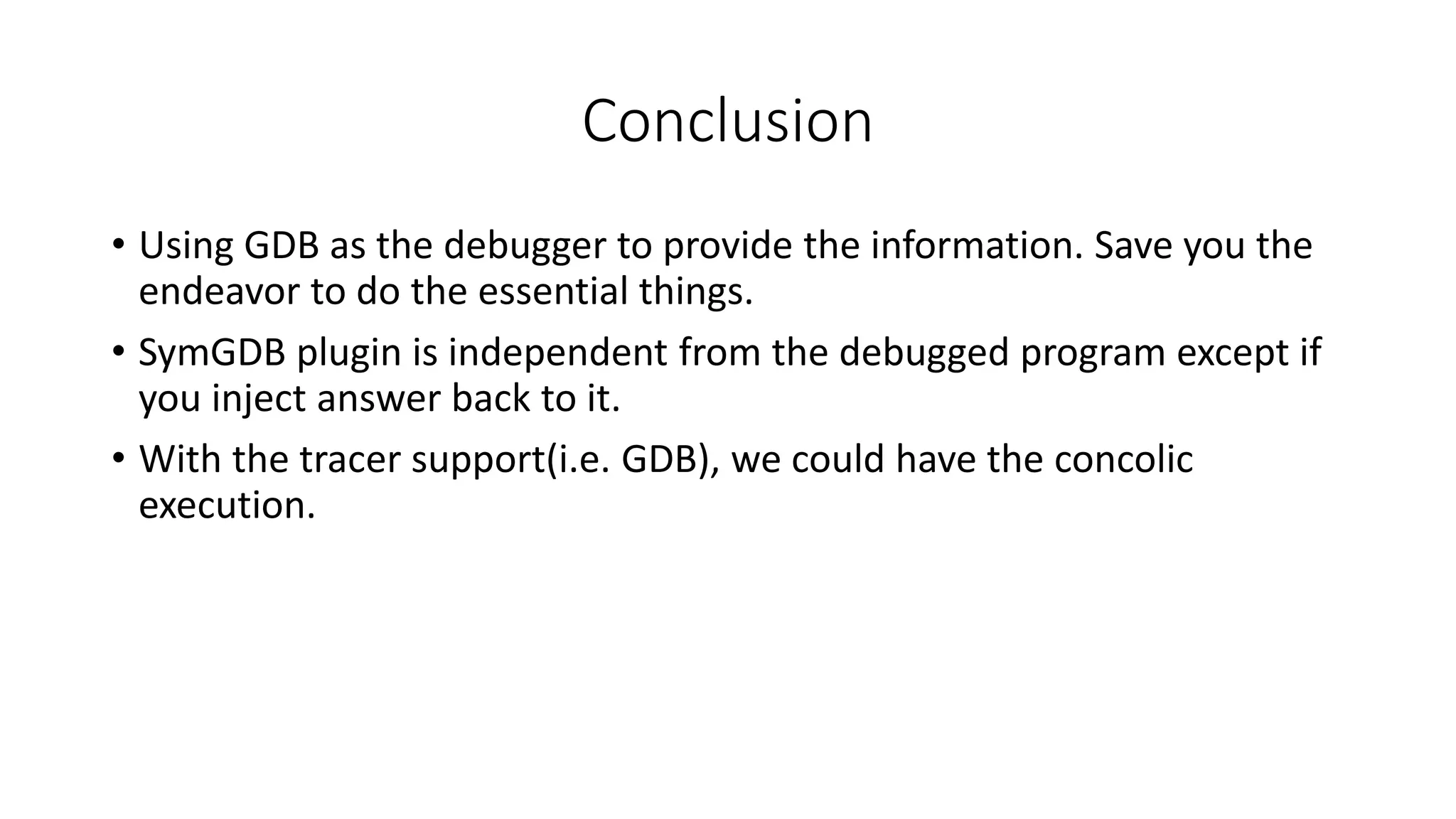 Conclusion

• Using GDB as the debugger to provide the information. Save you the endeavor to do the essential things.

• SymGDB plugin is independent from the debugged program except if you inject answer back to it.

• With the tracer support(i.e. GDB), we could have the concolic execution.